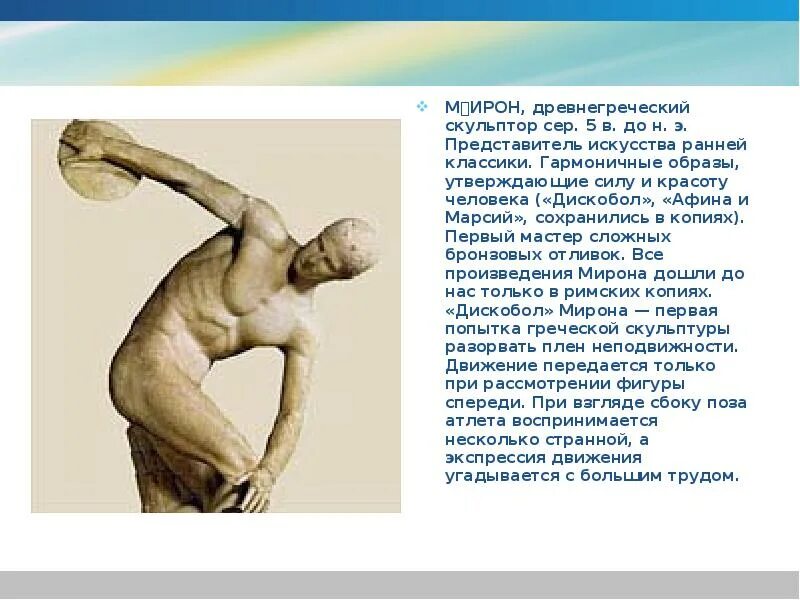 М▯ИРОН, древнегреческий скульптор сер. 5 в. до н. э. Представитель искусства ранней классики. Гармоничные образы, утверждающие силу и красоту человека («Дискобол», «Афина и Марсий», сохранились в копиях). Первый мастер сложных бронзовых отливок. Все произведения Мирона дошли до нас только в римских копиях. «Дискобол» Мирона — первая попытка греческой скульптуры разорвать плен неподвижности. Движение передается только при рассмотрении фигуры спереди. При взгляде сбоку поза атлета воспринимается несколько странной, а экспрессия движения угадывается с большим трудом.